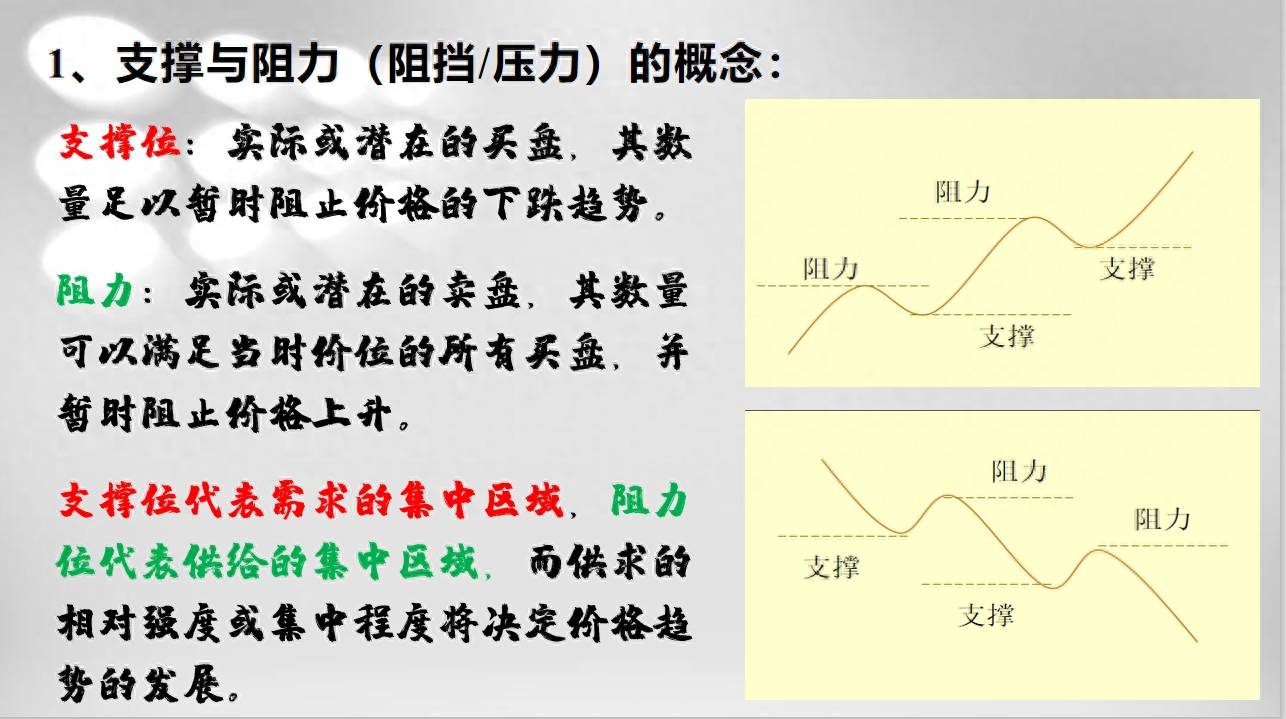 1、支撑与阻力（阻挡/压力）的概念：

支撑位：实际或潜在的买盘，其数量足以暂时阻止价格的下跌趋势。

阻力：实际或潜在的卖盘，其数量可以满足当时价位的所有买盘，并暂时阻止价格上升。

支撑位代表需求的集中区域，阻力位代表供给的集中区域，而供求的相对强度或集中程度将决定价格趋势的发展。

阻力
阻力
支撑
支撑

阻力
阻力
支撑
支撑